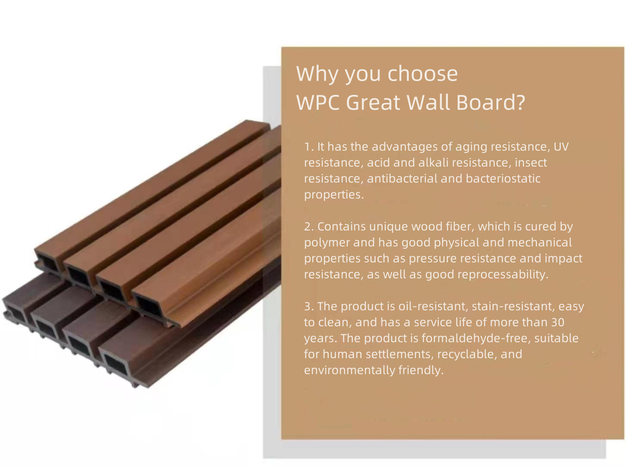 Why you choose
WPC Great Wall Board?

1. It has the advantages of aging resistance, UV resistance, acid and alkali resistance, insect resistance, antibacterial and bacteriostatic properties.

2. Contains unique wood fiber, which is cured by polymer and has good physical and mechanical properties such as pressure resistance and impact resistance, as well as good reprocessability.

3. The product is oil-resistant, stain-resistant, easy to clean, and has a service life of more than 30 years. The product is formaldehyde-free, suitable for human settlements, recyclable, and environmentally friendly.